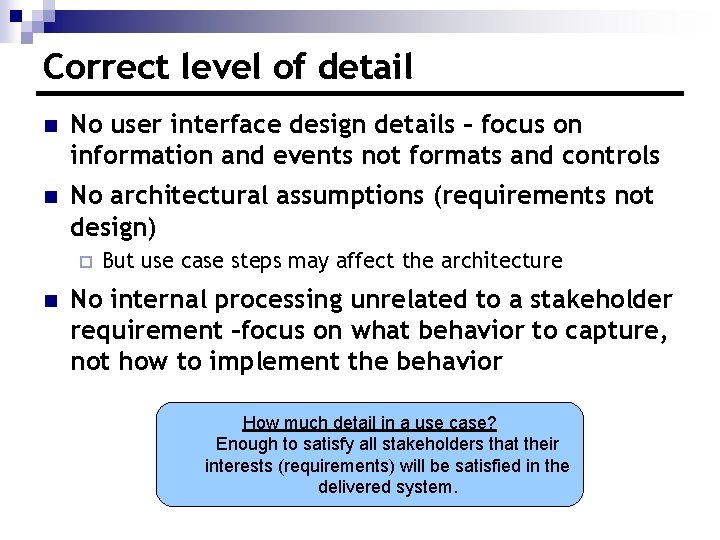 Correct level of detail

No user interface design details – focus on information and events not formats and controls

No architectural assumptions (requirements not design)

But use case steps may affect the architecture

No internal processing unrelated to a stakeholder requirement –focus on what behavior to capture, not how to implement the behavior

How much detail in a use case?
Enough to satisfy all stakeholders that their interests (requirements) will be satisfied in the delivered system.